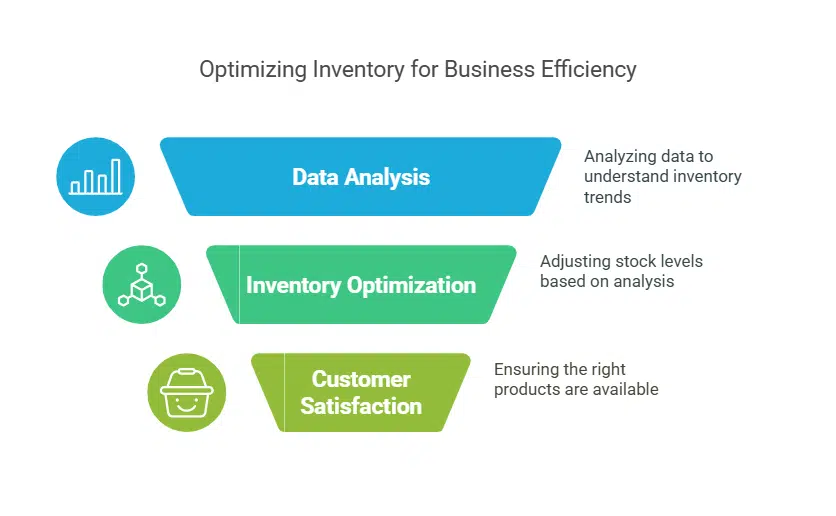 Optimizing Inventory for Business Efficiency

Data Analysis

Analyzing data to understand inventory trends

Inventory Optimization

Adjusting stock levels based on analysis

Customer Satisfaction

Ensuring the right products are available